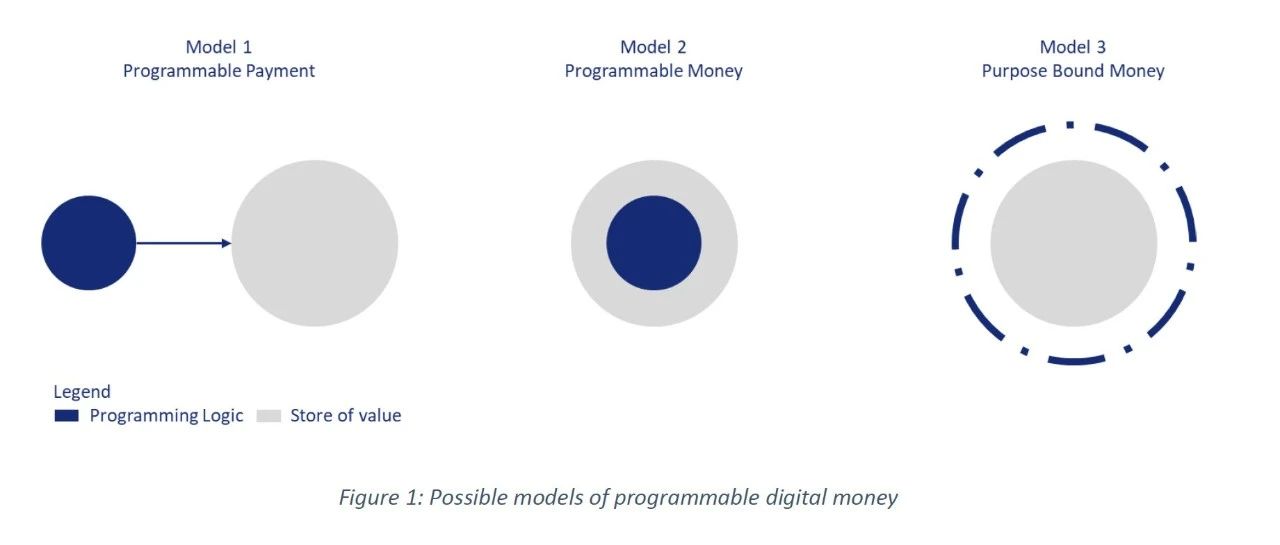 Model 1
Programmable Payment

Model 2
Programmable Money

Model 3
Purpose Bound Money

Legend
Programming Logic Store of value

Figure 1: Possible models of programmable digital money